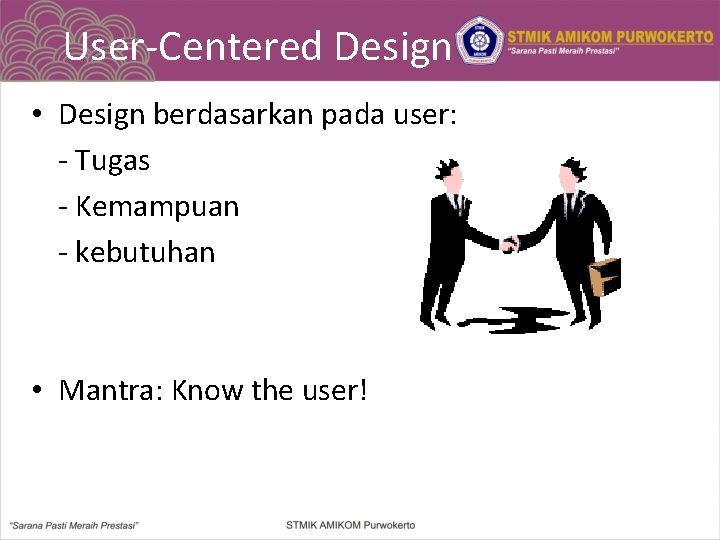 User-Centered Design

STMIK AMIKOM PURWOKERTO
"Sarana Pasti Meraih Prestasi"

• Design berdasarkan pada user:
- Tugas
- Kemampuan
- kebutuhan

• Mantra: Know the user!

"Sarana Pasti Meraih Prestasi"

STMIK AMIKOM Purwokerto